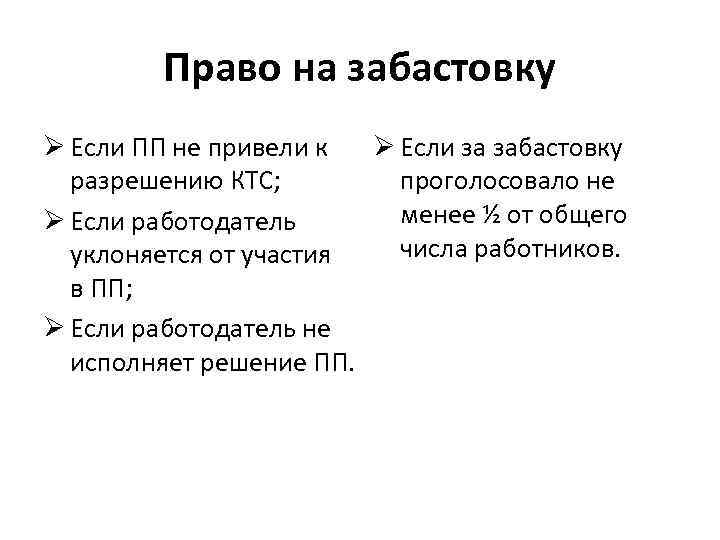 Право на забастовку

➢ Если ПП не привели к разрешению КТС;
➢ Если работодатель уклоняется от участия в ПП;
➢ Если работодатель не исполняет решение ПП.

➢ Если за забастовку проголосовало не менее ½ от общего числа работников.